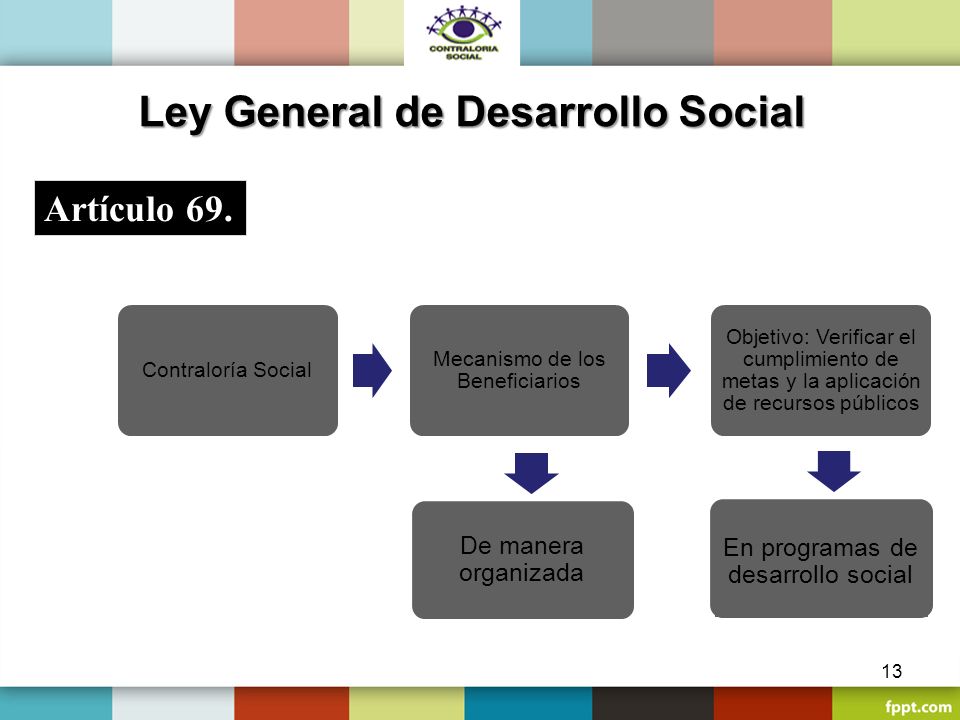 CONTRALORIA SOCIAL

Ley General de Desarrollo Social

Artículo 69.

Contraloría Social

Mecanismo de los Beneficiarios

Objetivo: Verificar el cumplimiento de metas y la aplicación de recursos públicos

De manera organizada

En programas de desarrollo social

13

fppt.com